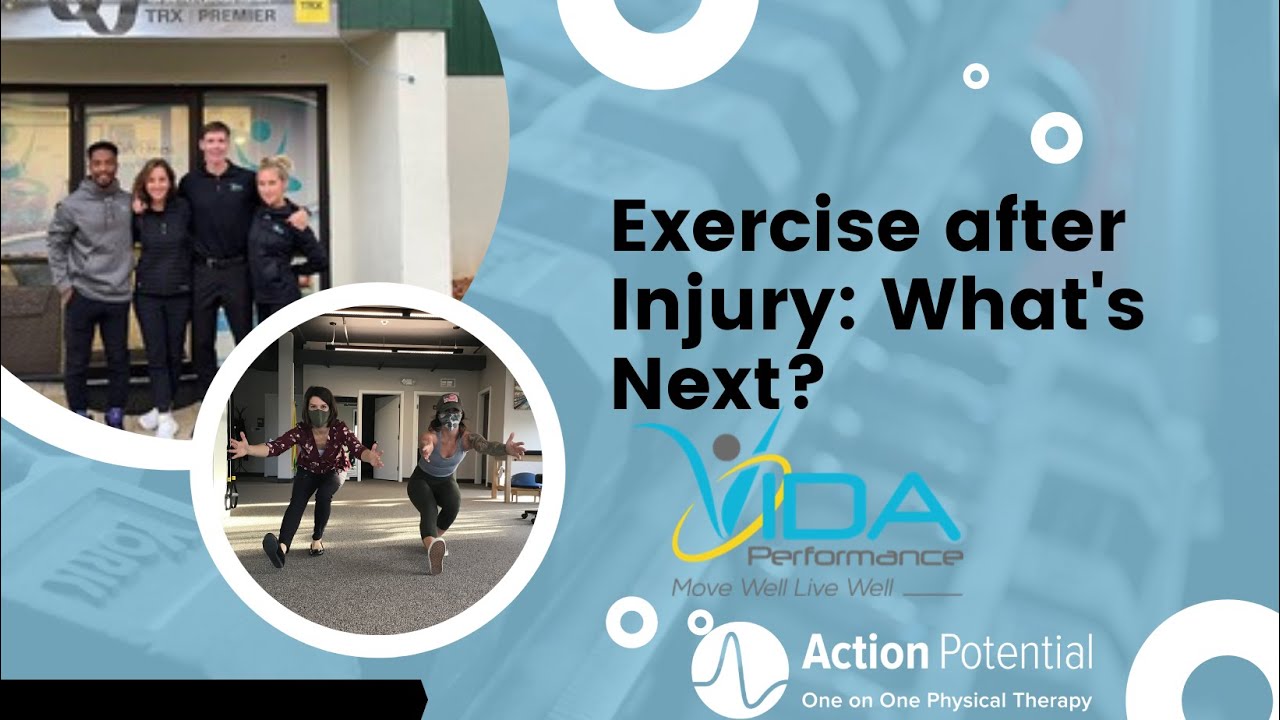 TRX | PREMIER

TRX

Exercise after Injury: What's Next?

VIDA Performance
Move Well Live Well

Action Potential
One on One Physical Therapy